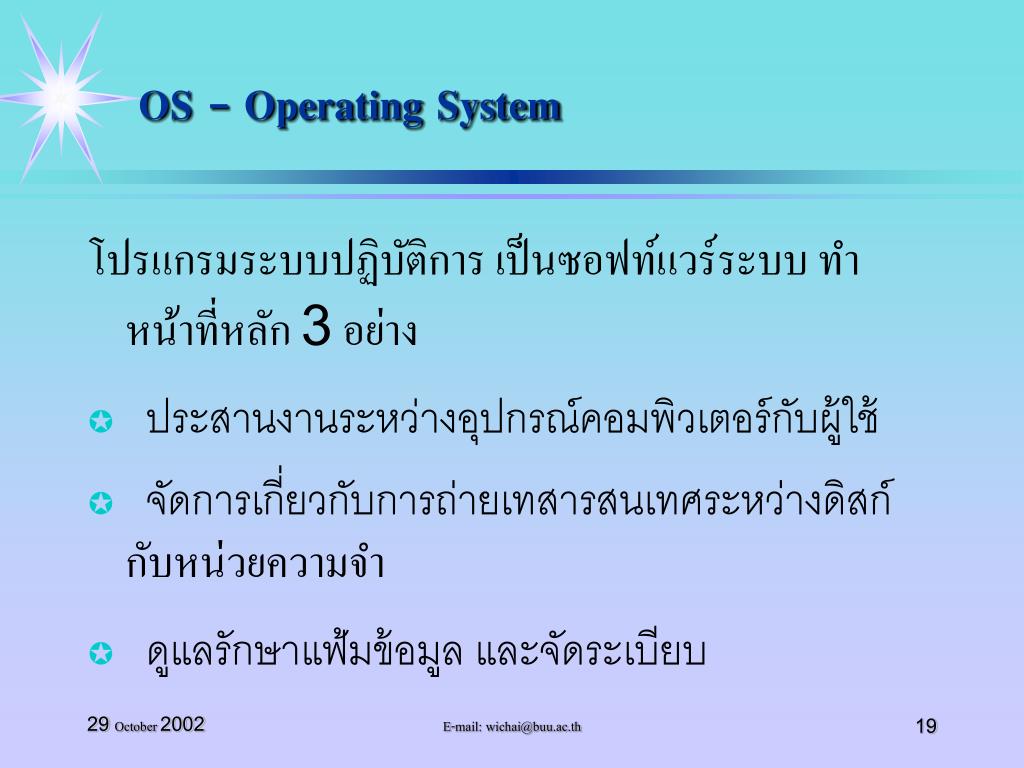 OS - Operating System

โปรแกรมระบบปฏิบัติการ เป็นซอฟท์แวร์ระบบ ทำหน้าที่หลัก 3 อย่าง

✪ ประสานงานระหว่างอุปกรณ์คอมพิวเตอร์กับผู้ใช้

✪ จัดการเกี่ยวกับการถ่ายเทสารสนเทศระหว่างดิสก์กับหน่วยความจำ

✪ ดูแลรักษาแฟ้มข้อมูล และจัดระเบียบ

29 October 2002

E-mail: wichai@buu.ac.th

19